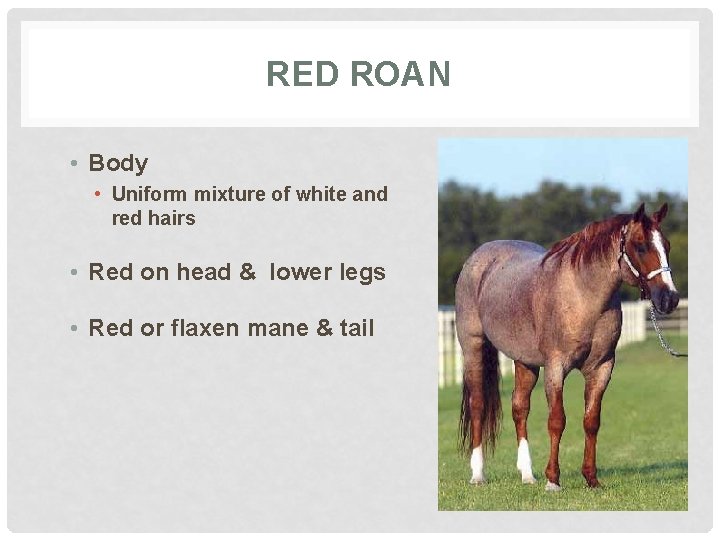 RED ROAN

• Body
  • Uniform mixture of white and red hairs

• Red on head &  lower legs

• Red or flaxen mane & tail